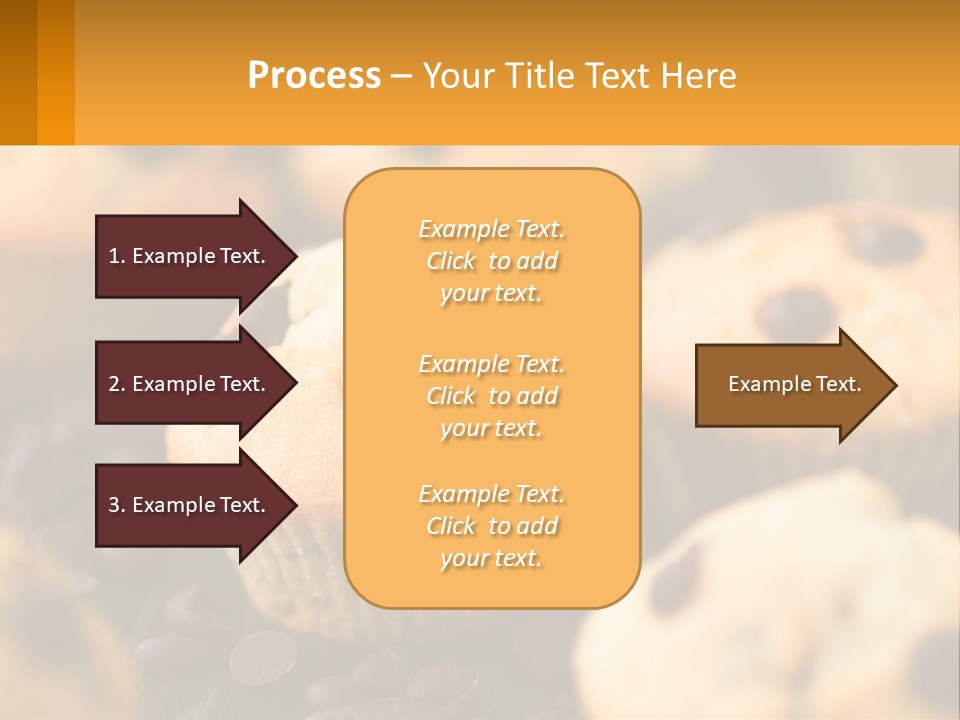 Process – Your Title Text Here

1. Example Text.

2. Example Text.

3. Example Text.

Example Text. Click to add your text.

Example Text. Click to add your text.

Example Text. Click to add your text.

Example Text.